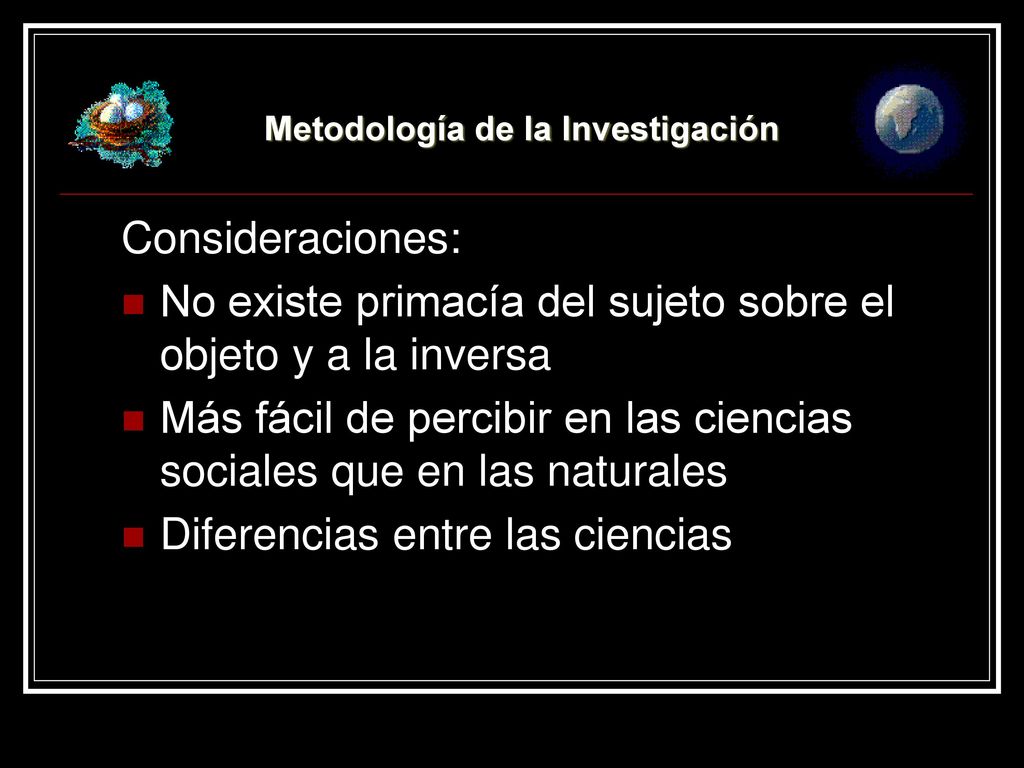 Metodología de la Investigación

Consideraciones:

- No existe primacía del sujeto sobre el objeto y a la inversa
- Más fácil de percibir en las ciencias sociales que en las naturales
- Diferencias entre las ciencias